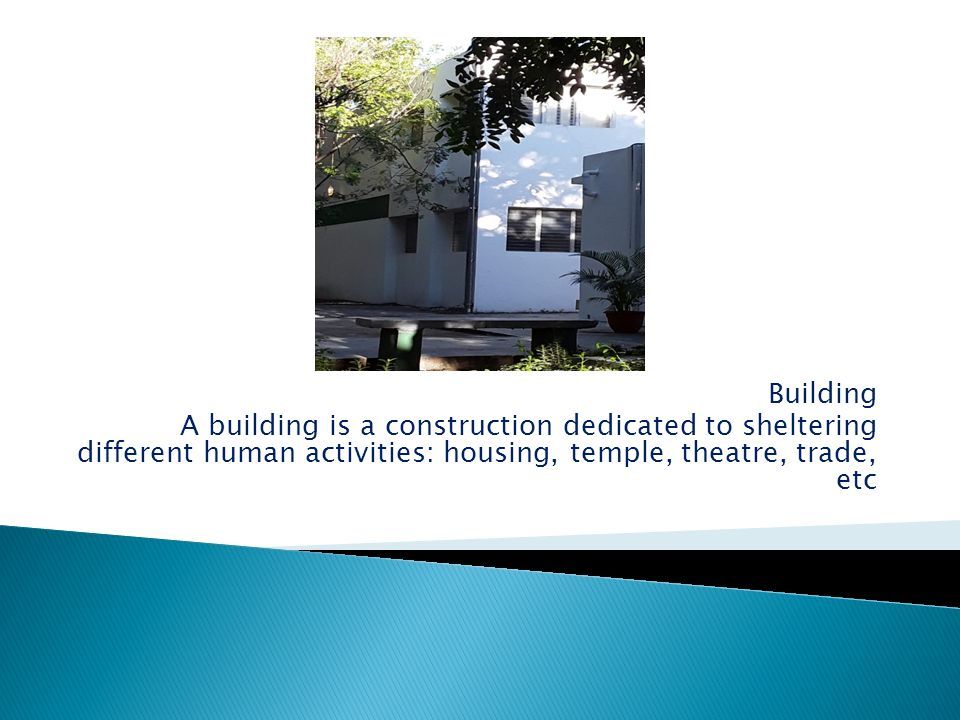 Building
A building is a construction dedicated to sheltering different human activities: housing, temple, theatre, trade, etc